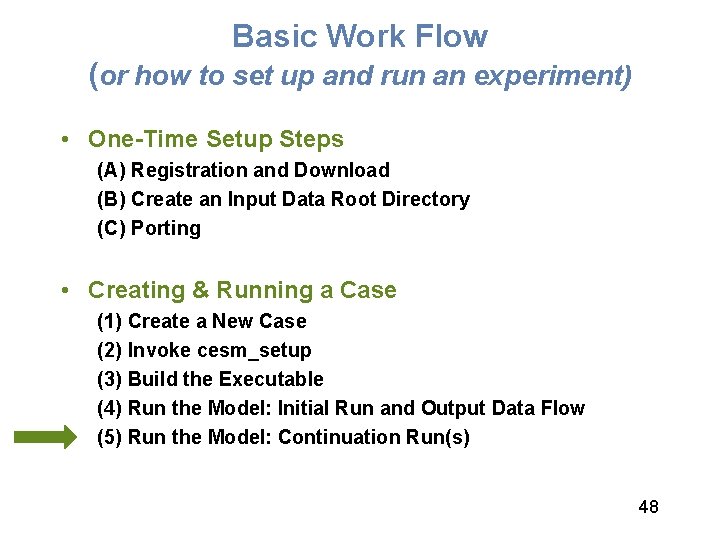 Basic Work Flow
(or how to set up and run an experiment)

• One-Time Setup Steps
(A) Registration and Download
(B) Create an Input Data Root Directory
(C) Porting

• Creating & Running a Case
(1) Create a New Case
(2) Invoke cesm_setup
(3) Build the Executable
(4) Run the Model: Initial Run and Output Data Flow
(5) Run the Model: Continuation Run(s)

48